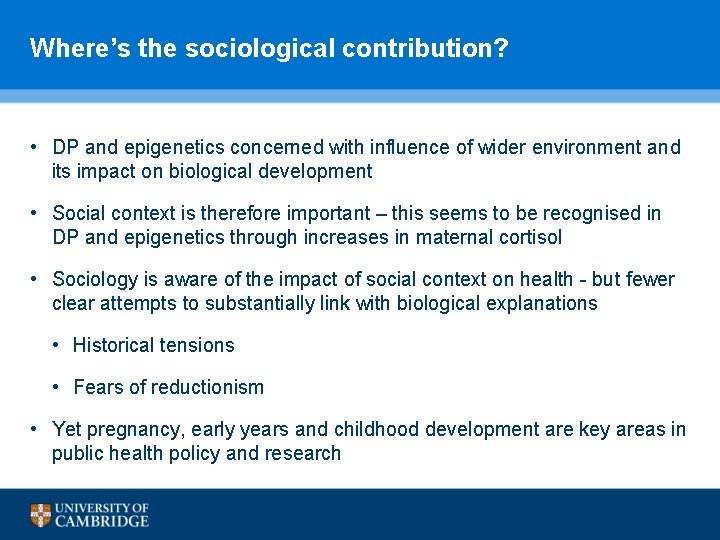 Where's the sociological contribution?

• DP and epigenetics concerned with influence of wider environment and its impact on biological development

• Social context is therefore important – this seems to be recognised in DP and epigenetics through increases in maternal cortisol

• Sociology is aware of the impact of social context on health - but fewer clear attempts to substantially link with biological explanations

• Historical tensions

• Fears of reductionism

• Yet pregnancy, early years and childhood development are key areas in public health policy and research

UNIVERSITY OF CAMBRIDGE